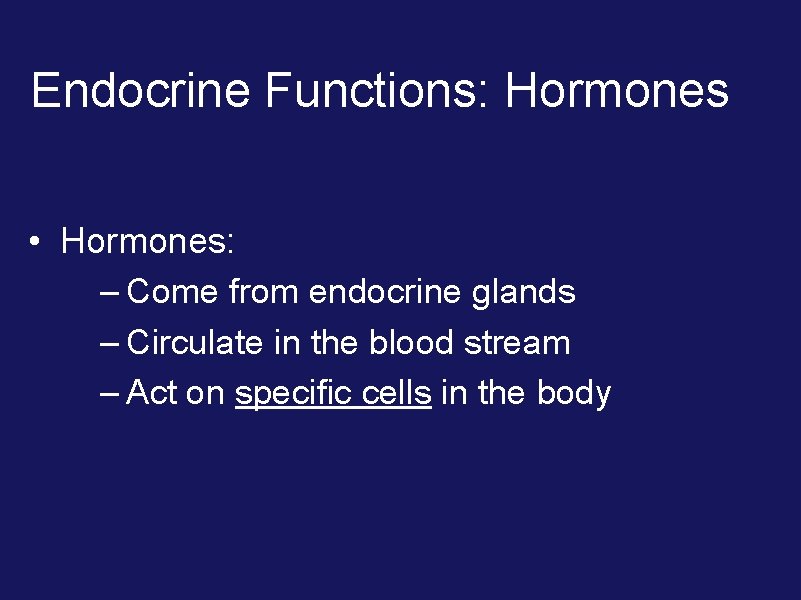 Endocrine Functions: Hormones

• Hormones:
– Come from endocrine glands
– Circulate in the blood stream
– Act on specific cells in the body